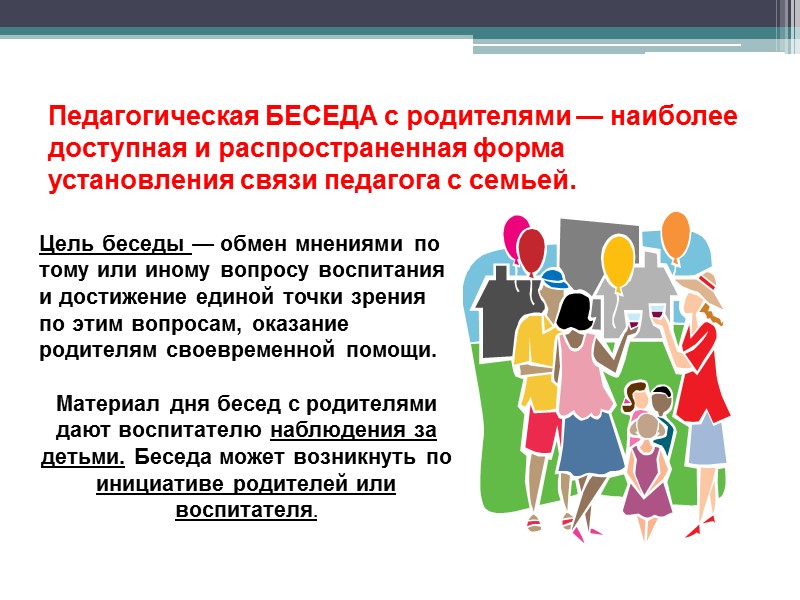 Педагогическая БЕСЕДА с родителями — наиболее доступная и распространенная форма установления связи педагога с семьей.

Цель беседы — обмен мнениями по тому или иному вопросу воспитания и достижение единой точки зрения по этим вопросам, оказание родителям своевременной помощи.

Материал дня бесед с родителями дают воспитателю наблюдения за детьми. Беседа может возникнуть по инициативе родителей или воспитателя.